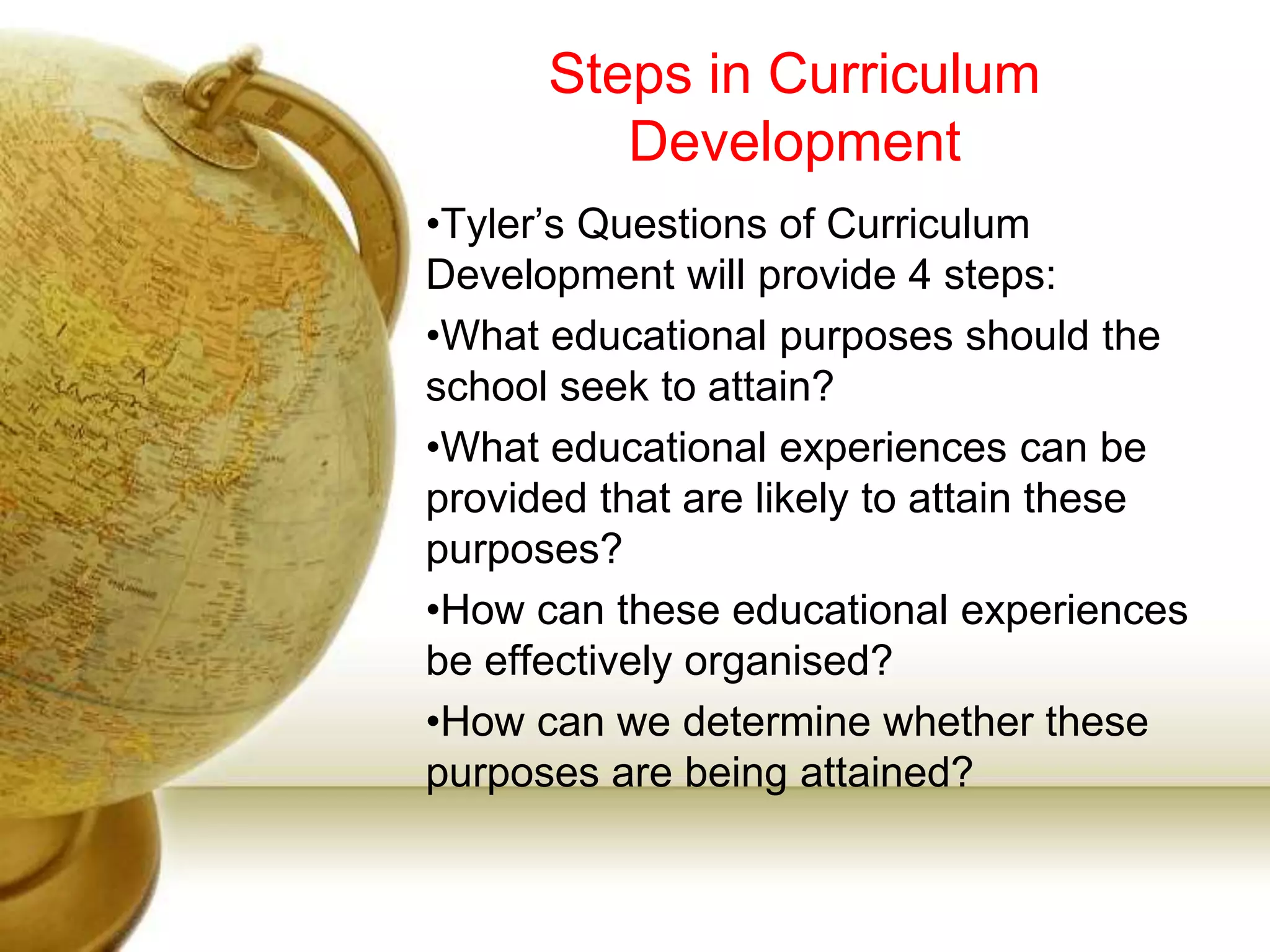 Steps in Curriculum Development

•Tyler’s Questions of Curriculum Development will provide 4 steps:

•What educational purposes should the school seek to attain?

•What educational experiences can be provided that are likely to attain these purposes?

•How can these educational experiences be effectively organised?

•How can we determine whether these purposes are being attained?